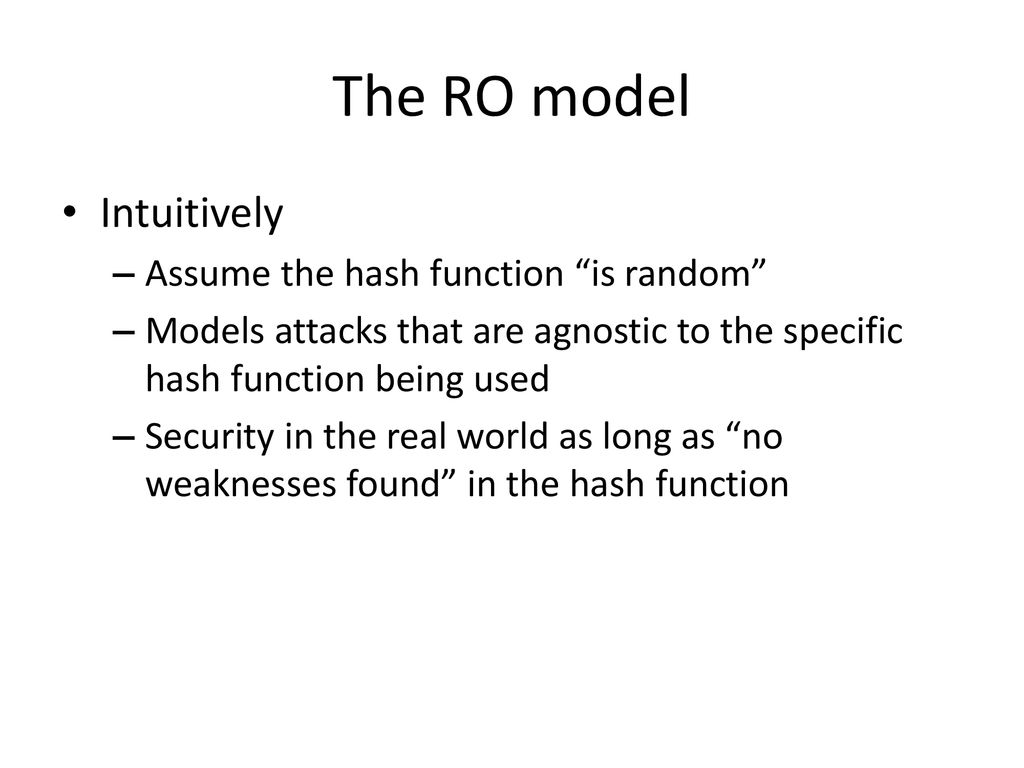 The RO model

• Intuitively
– Assume the hash function “is random”
– Models attacks that are agnostic to the specific hash function being used
– Security in the real world as long as “no weaknesses found” in the hash function